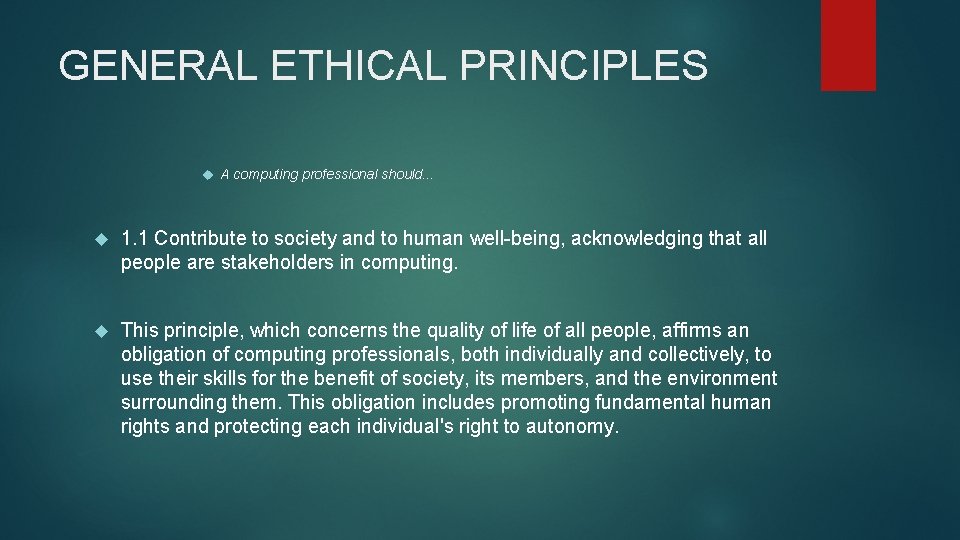 GENERAL ETHICAL PRINCIPLES

A computing professional should...

1.1 Contribute to society and to human well-being, acknowledging that all people are stakeholders in computing.

This principle, which concerns the quality of life of all people, affirms an obligation of computing professionals, both individually and collectively, to use their skills for the benefit of society, its members, and the environment surrounding them. This obligation includes promoting fundamental human rights and protecting each individual's right to autonomy.